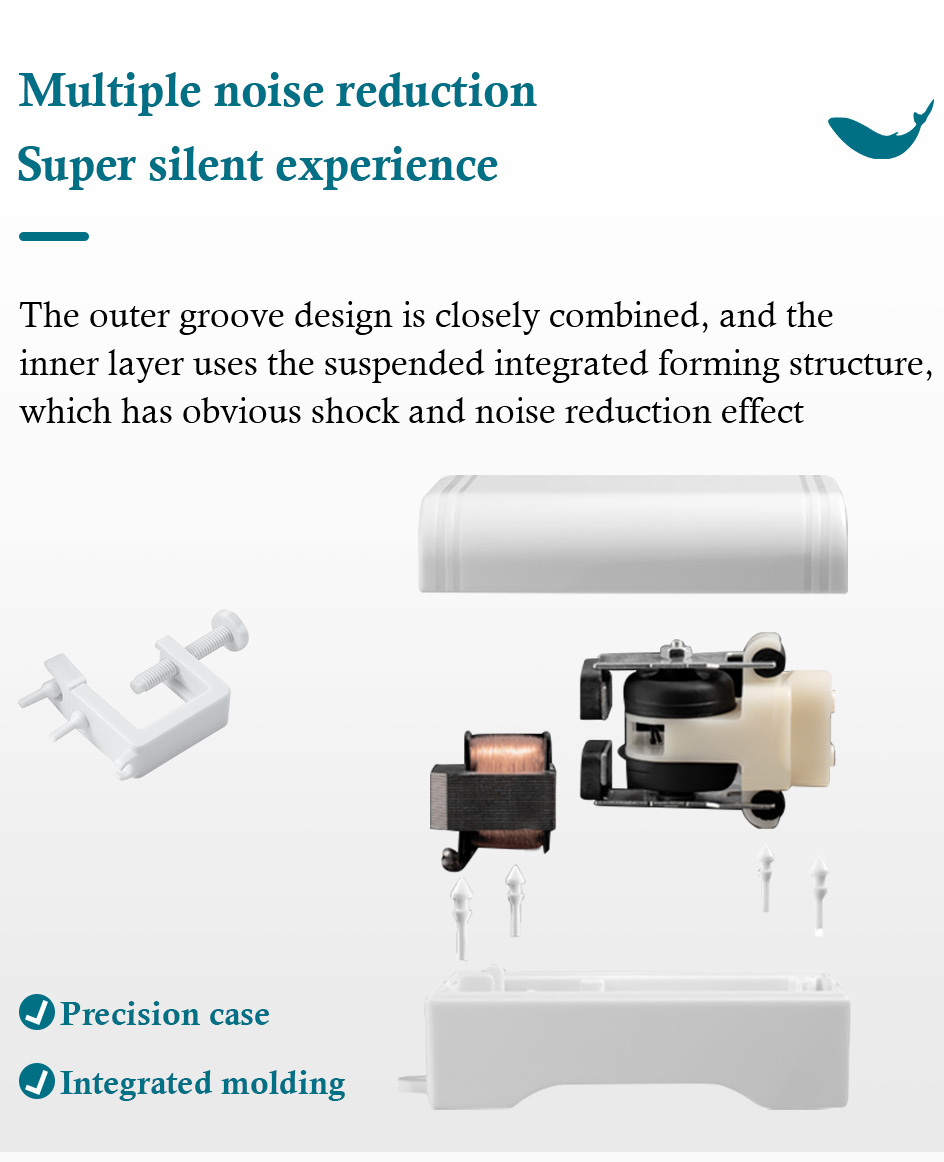 Multiple noise reduction
Super silent experience

The outer groove design is closely combined, and the inner layer uses the suspended integrated forming structure, which has obvious shock and noise reduction effect

Precision case

Integrated molding